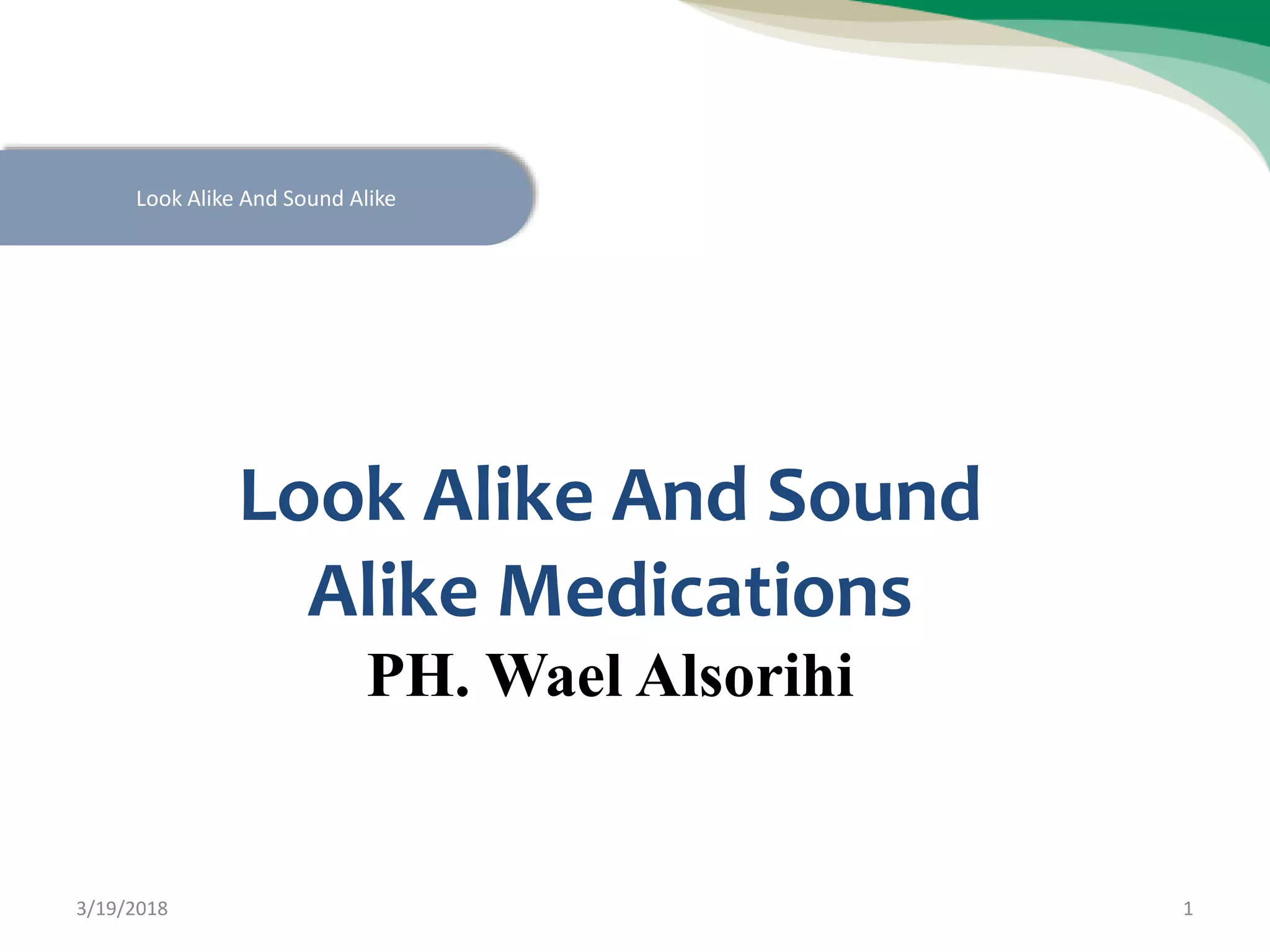 Look Alike And Sound Alike

Look Alike And Sound Alike Medications

PH. Wael Alsorihi

3/19/2018

1